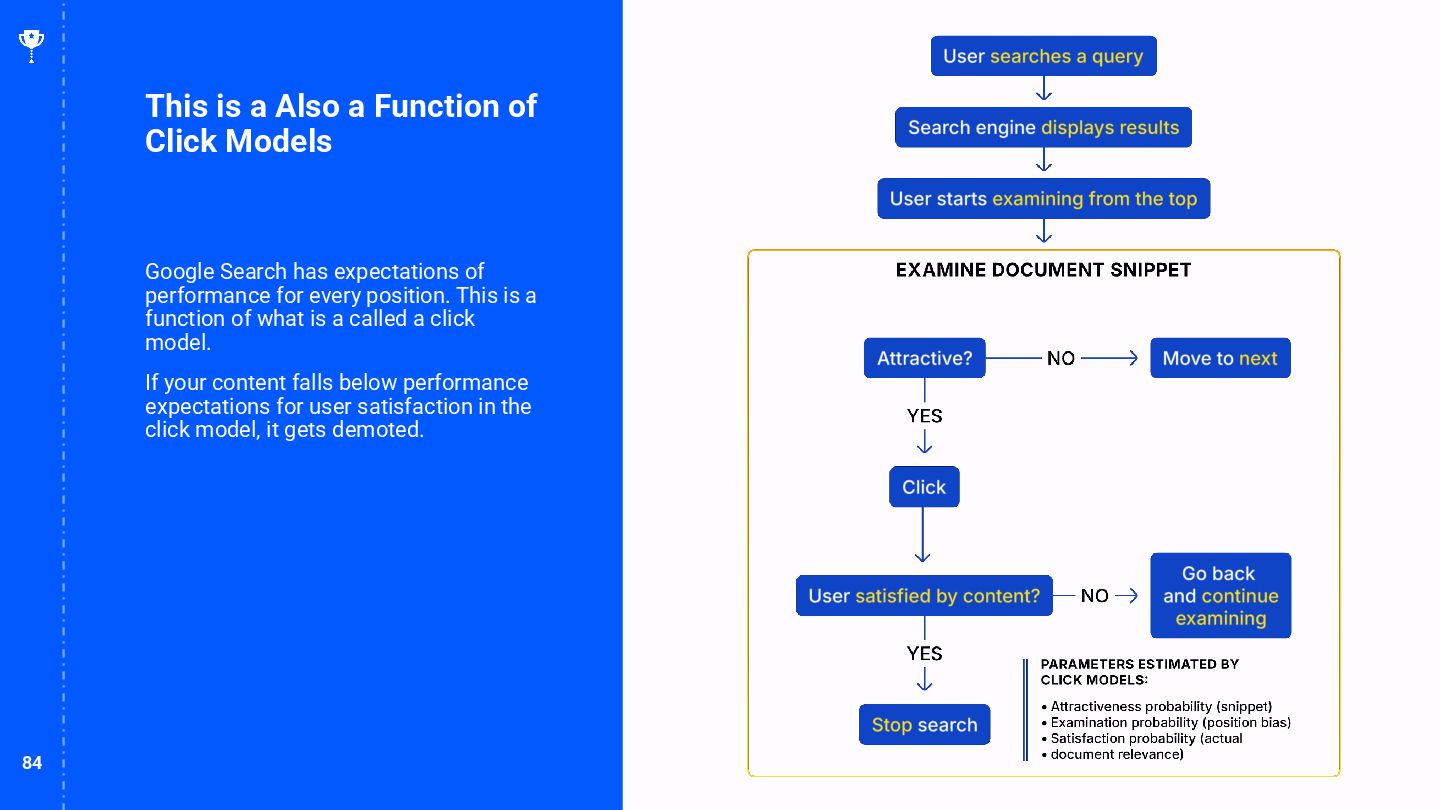 This is a Also a Function of Click Models

Google Search has expectations of performance for every position. This is a function of what is a called a click model.

If your content falls below performance expectations for user satisfaction in the click model, it gets demoted.

84

User searches a query

Search engine displays results

User starts examining from the top

EXAMINE DOCUMENT SNIPPET

Attractive?

NO

Move to next

YES

Click

User satisfied by content?

NO

Go back and continue examining

YES

Stop search

PARAMETERS ESTIMATED BY CLICK MODELS:

• Attractiveness probability (snippet)
• Examination probability (position bias)
• Satisfaction probability (actual
• document relevance)